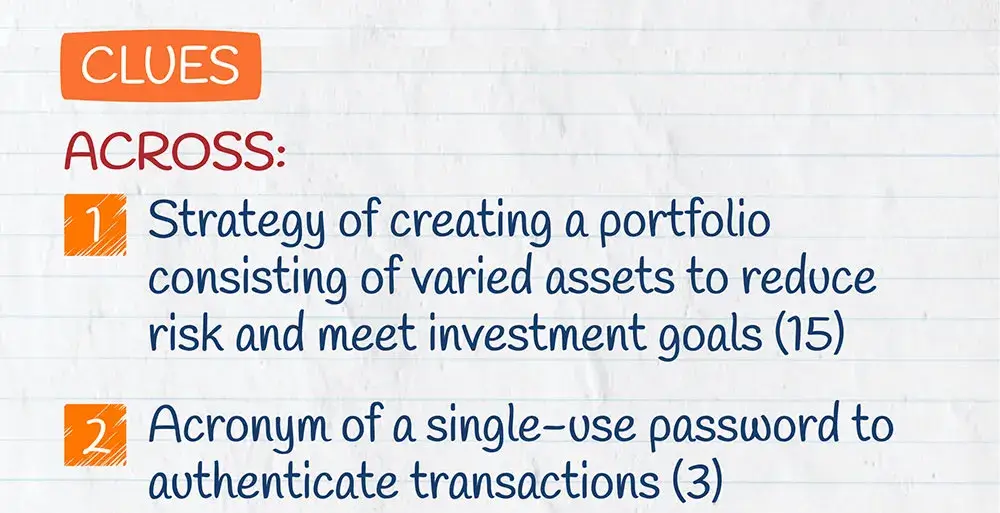 CLUES

ACROSS:

1 Strategy of creating a portfolio consisting of varied assets to reduce risk and meet investment goals (15)

2 Acronym of a single-use password to authenticate transactions (3)